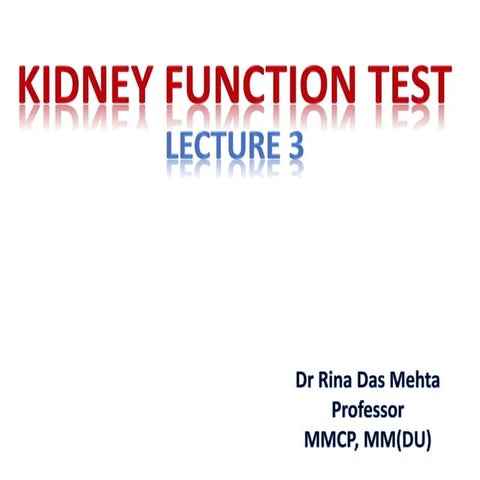 KIDNEY FUNCTION TEST

LECTURE 3

Dr Rina Das Mehta
Professor
MMCP, MM(DU)